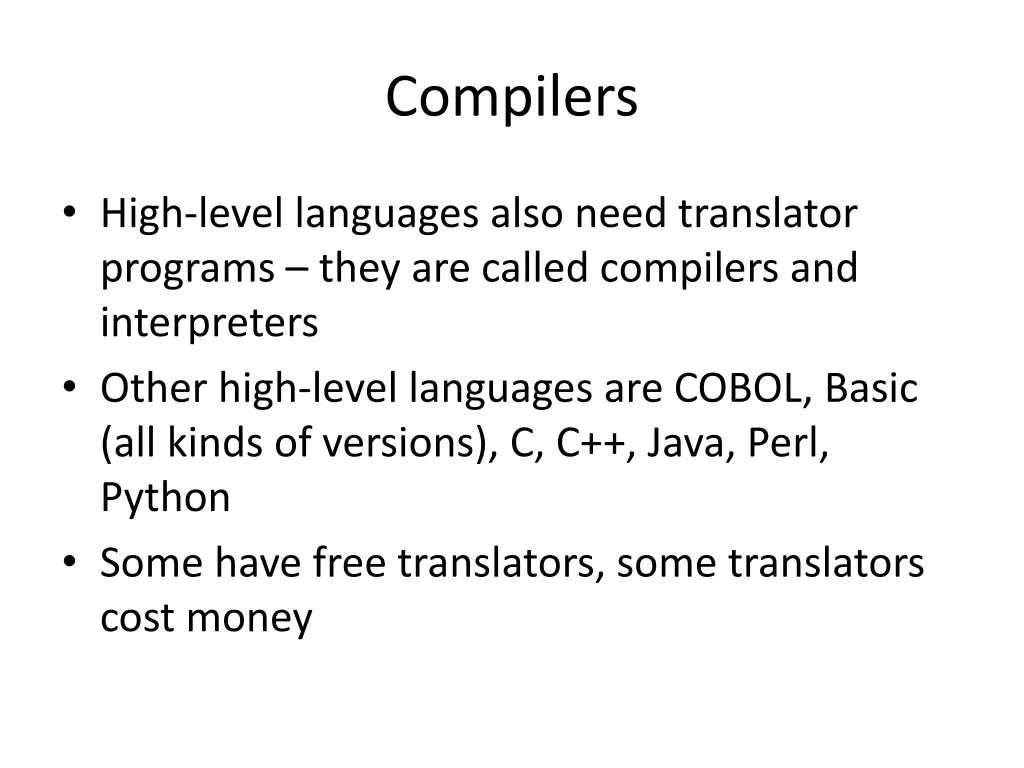 Compilers

• High-level languages also need translator programs – they are called compilers and interpreters
• Other high-level languages are COBOL, Basic (all kinds of versions), C, C++, Java, Perl, Python
• Some have free translators, some translators cost money